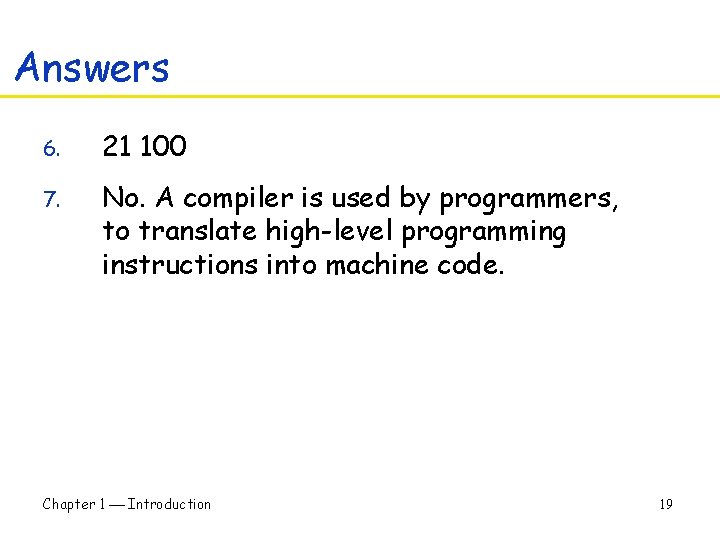 Answers

6. 21 100

7. No. A compiler is used by programmers, to translate high-level programming instructions into machine code.

Chapter 1 — Introduction

19